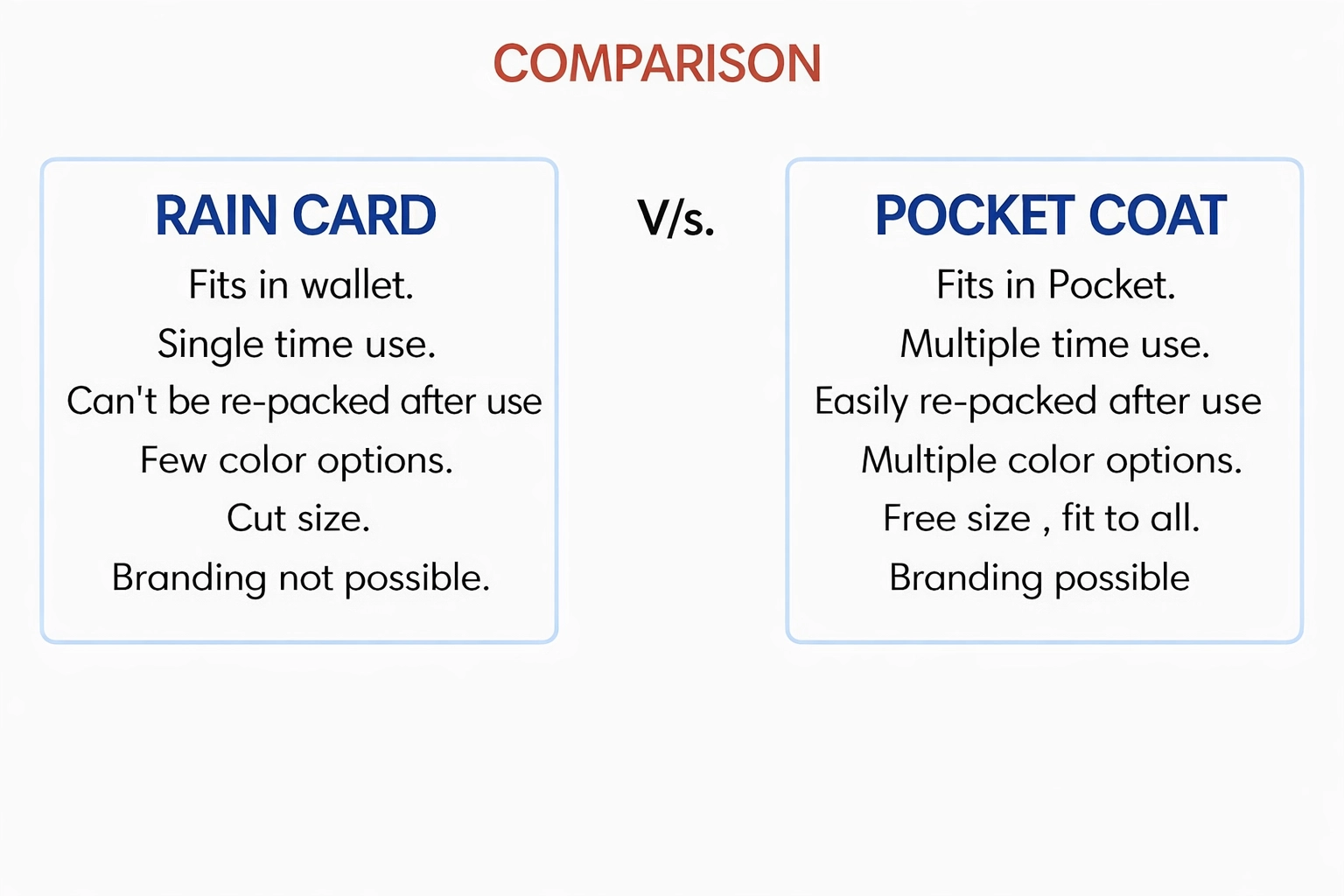 COMPARISON

RAIN CARD

Fits in wallet.

Single time use.

Can't be re-packed after use

Few color options.

Cut size.

Branding not possible.

V/s.

POCKET COAT

Fits in Pocket.

Multiple time use.

Easily re-packed after use

Multiple color options.

Free size , fit to all.

Branding possible